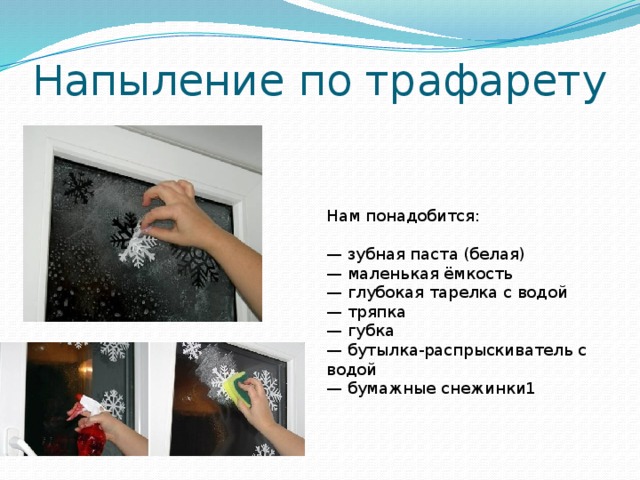 Напыление по трафарету

Нам понадобится:

— зубная паста (белая)
— маленькая ёмкость
— глубокая тарелка с водой
— тряпка
— губка
— бутылка-распрыскиватель с водой
— бумажные снежинки1